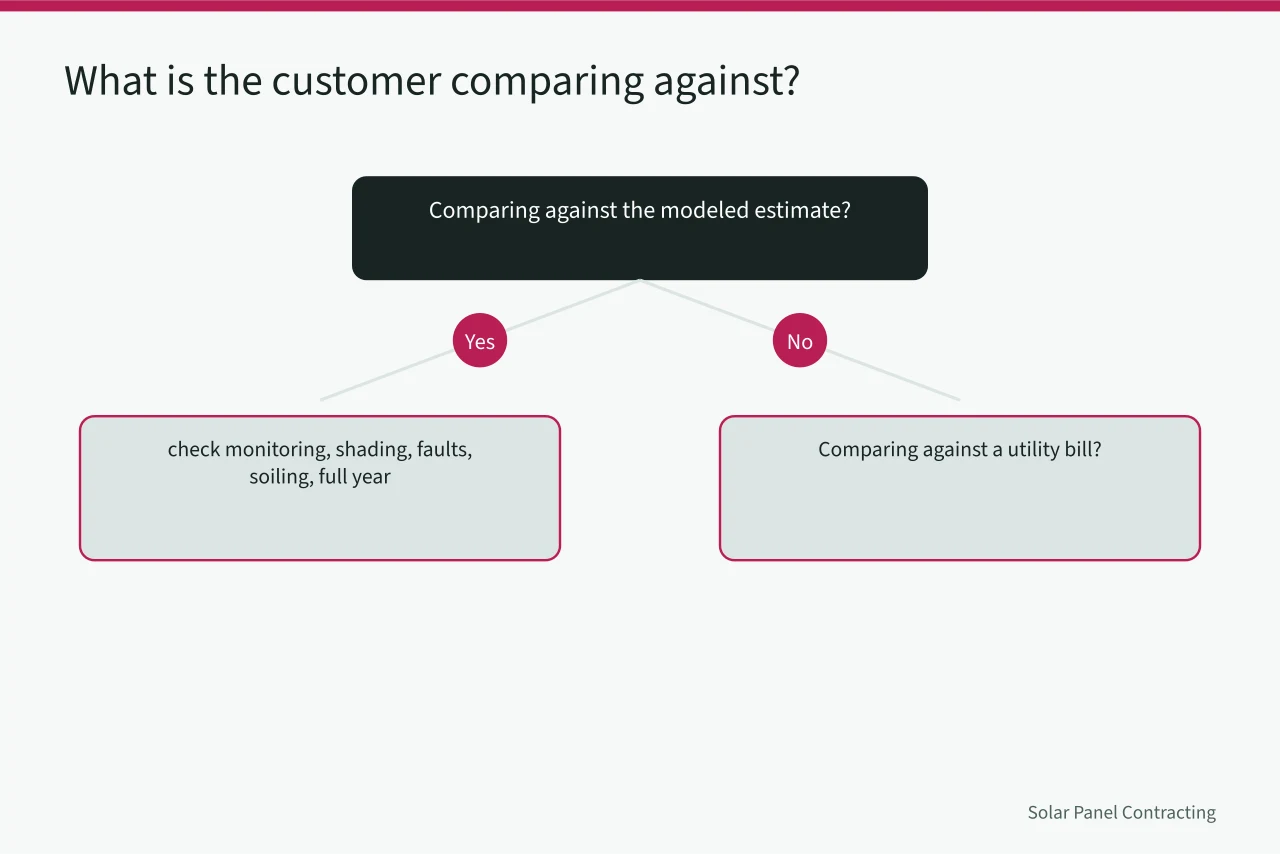 What is the customer comparing against?

Comparing against the modeled estimate?

Yes

No

check monitoring, shading, faults, soiling, full year

Comparing against a utility bill?

Solar Panel Contracting